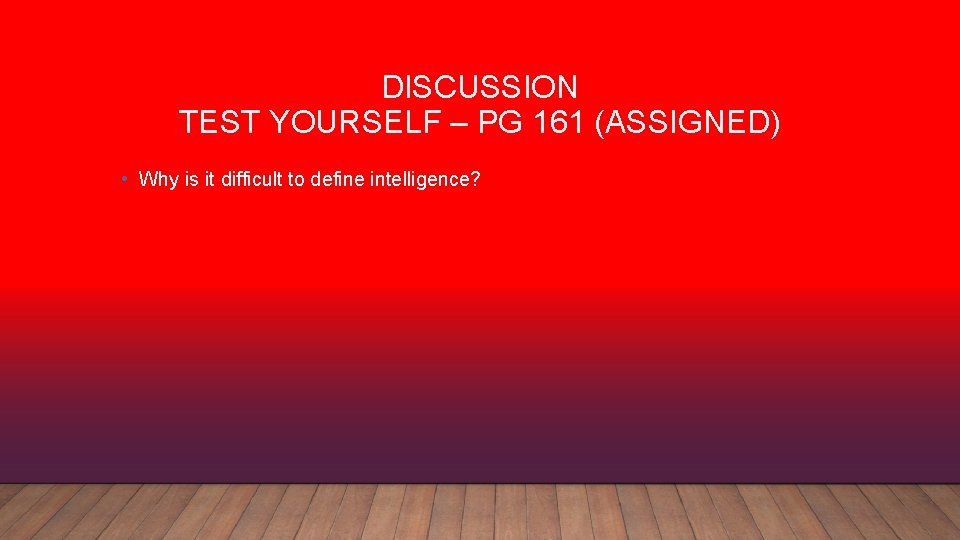 DISCUSSION
TEST YOURSELF – PG 161 (ASSIGNED)

• Why is it difficult to define intelligence?